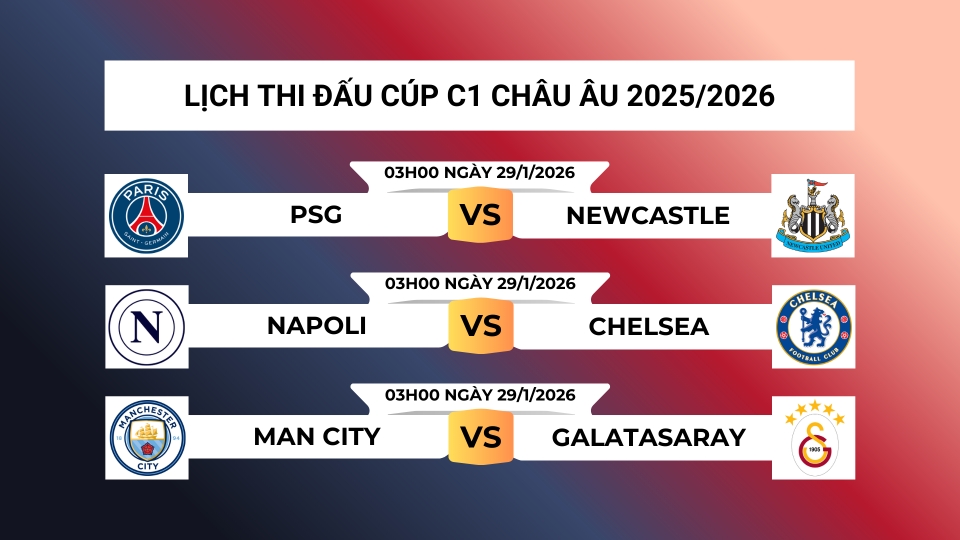 LỊCH THI ĐẤU CÚP C1 CHÂU ÂU 2025/2026

03H00 NGÀY 29/1/2026

PARIS SAINT-GERMAIN

PSG VS NEWCASTLE

NEWCASTLE UNITED

03H00 NGÀY 29/1/2026

N

NAPOLI VS CHELSEA

CHELSEA FOOTBALL CLUB

03H00 NGÀY 29/1/2026

MANCHESTER CITY 18 94

MAN CITY VS GALATASARAY

1905